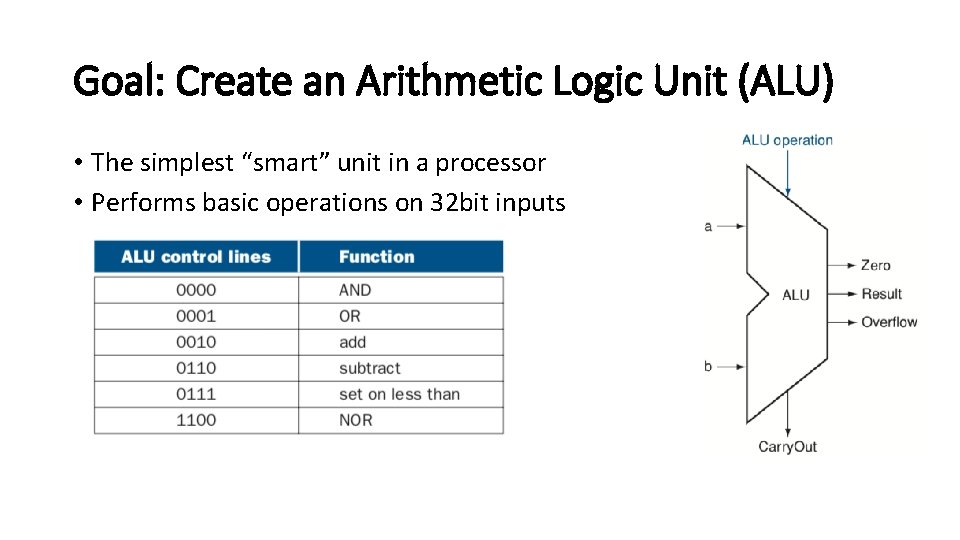 Goal: Create an Arithmetic Logic Unit (ALU)

• The simplest “smart” unit in a processor
• Performs basic operations on 32bit inputs

| ALU control lines | Function |
|---|---|
| 0000 | AND |
| 0001 | OR |
| 0010 | add |
| 0110 | subtract |
| 0111 | set on less than |
| 1100 | NOR |

ALU operation
a
b
ALU
Zero
Result
Overflow
CarryOut